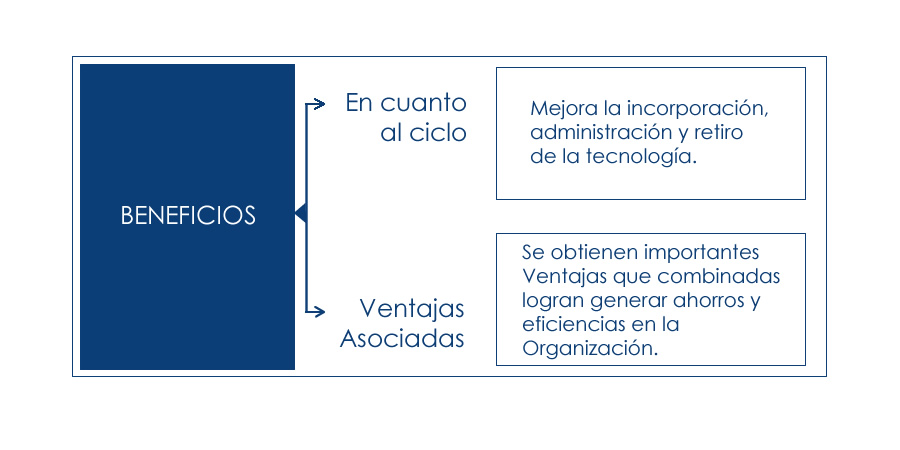 BENEFICIOS

En cuanto al ciclo

Mejora la incorporación, administración y retiro de la tecnología.

Ventajas Asociadas

Se obtienen importantes Ventajas que combinadas logran generar ahorros y eficiencias en la Organización.